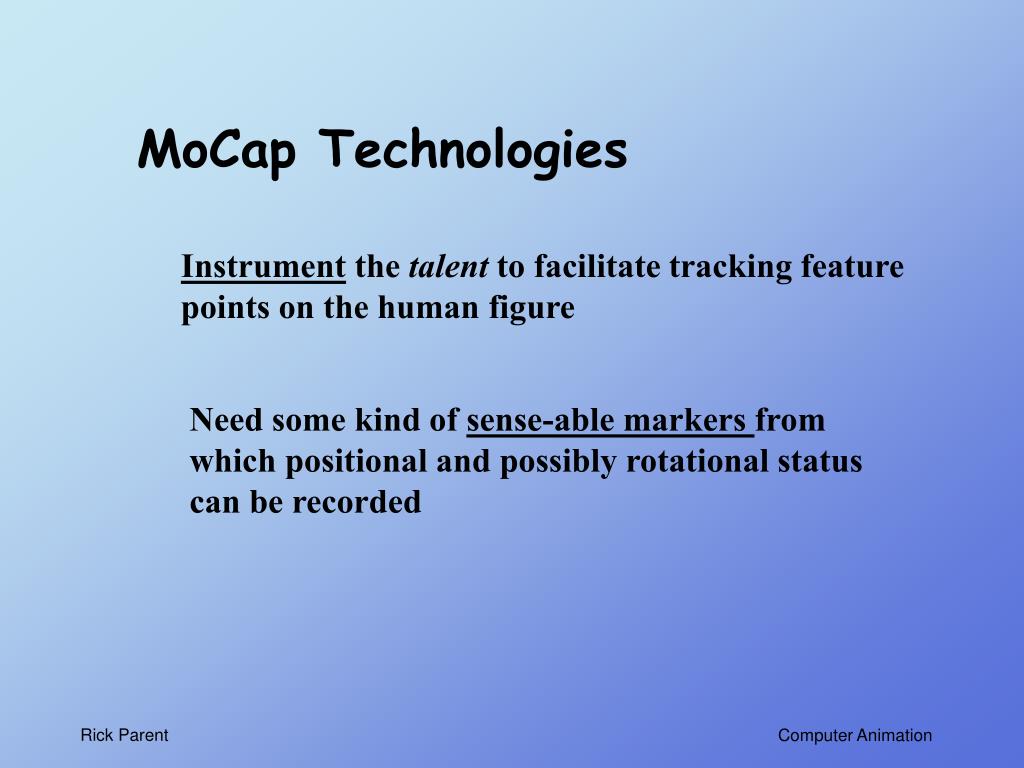 MoCap Technologies

Instrument the talent to facilitate tracking feature points on the human figure

Need some kind of sense-able markers from which positional and possibly rotational status can be recorded

Rick Parent

Computer Animation